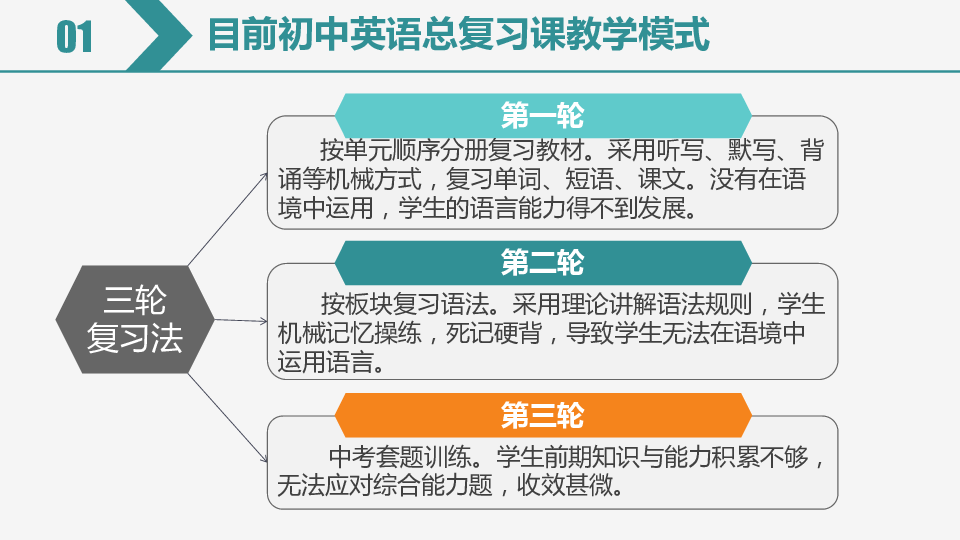 01 目前初中英语总复习课教学模式

三轮复习法

第一轮

按单元顺序分册复习教材。采用听写、默写、背诵等机械方式，复习单词、短语、课文。没有在语境中运用，学生的语言能力得不到发展。

第二轮

按板块复习语法。采用理论讲解语法规则，学生机械记忆操练，死记硬背，导致学生无法在语境中运用语言。

第三轮

中考套题训练。学生前期知识与能力积累不够，无法应对综合能力题，收效甚微。